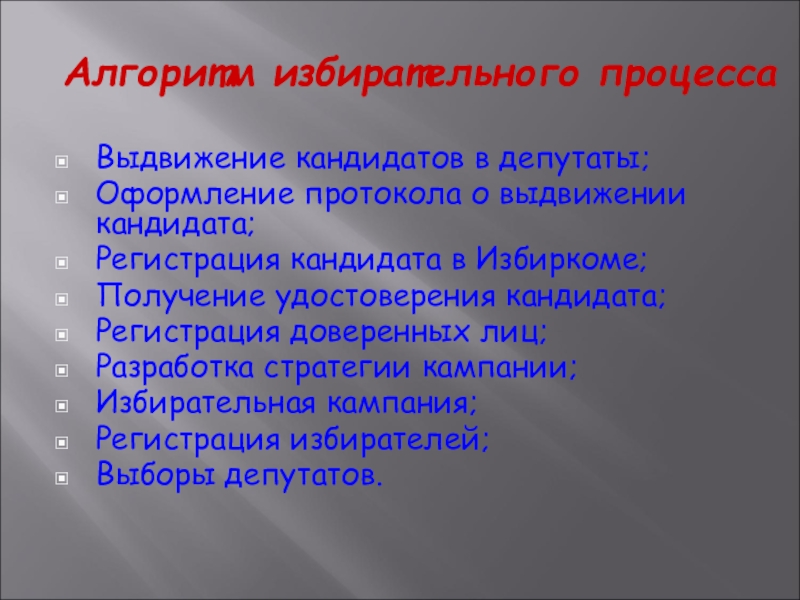 Алгоритм избирательного процесса

Выдвижение кандидатов в депутаты;
Оформление протокола о выдвижении кандидата;
Регистрация кандидата в Избиркоме;
Получение удостоверения кандидата;
Регистрация доверенных лиц;
Разработка стратегии кампании;
Избирательная кампания;
Регистрация избирателей;
Выборы депутатов.